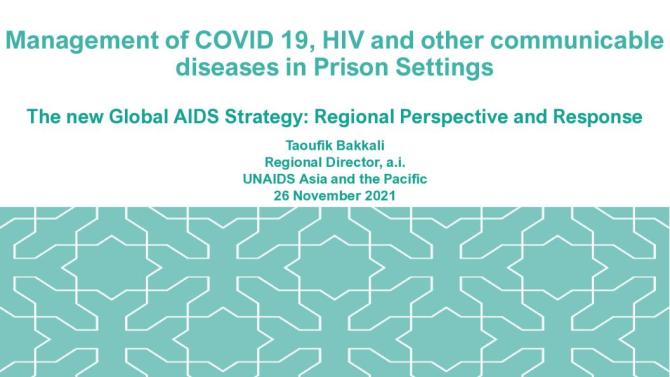 Management of COVID 19, HIV and other communicable diseases in Prison Settings

The new Global AIDS Strategy: Regional Perspective and Response

Taoufik Bakkali
Regional Director, a.i.
UNAIDS Asia and the Pacific
26 November 2021